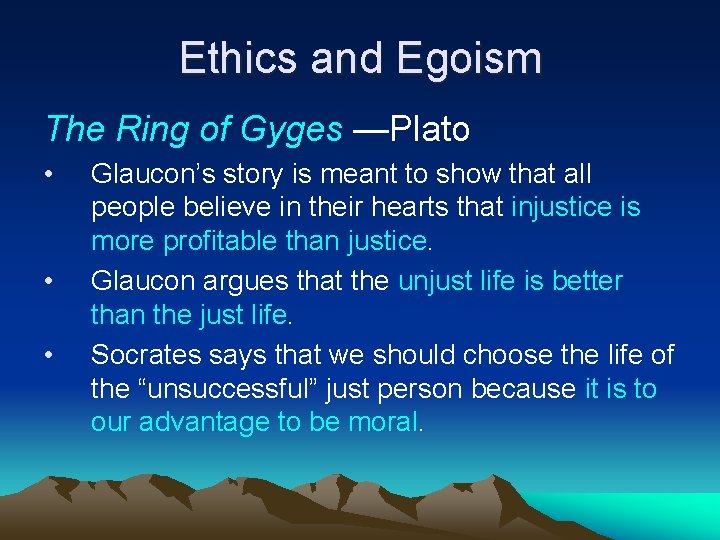 Ethics and Egoism

The Ring of Gyges —Plato

• Glaucon's story is meant to show that all people believe in their hearts that injustice is more profitable than justice.

• Glaucon argues that the unjust life is better than the just life.

• Socrates says that we should choose the life of the "unsuccessful" just person because it is to our advantage to be moral.